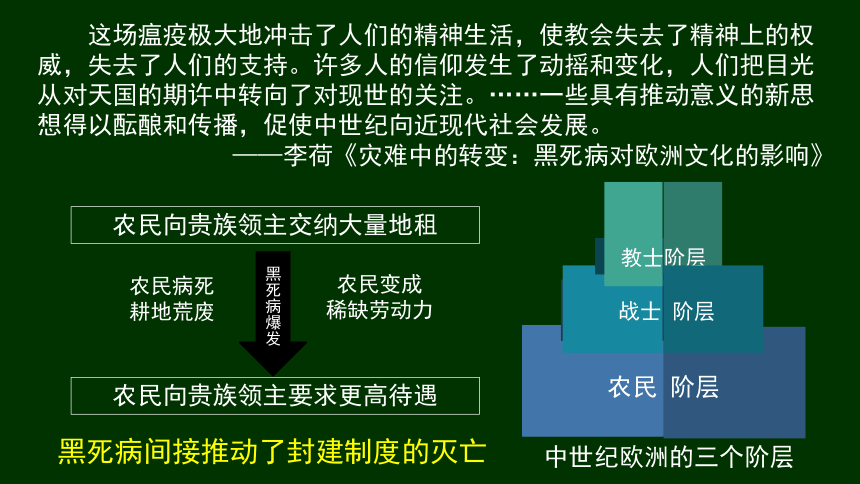 这场瘟疫极大地冲击了人们的精神生活，使教会失去了精神上的权威，失去了人们的支持。许多人的信仰发生了动摇和变化，人们把目光从对天国的期许中转向了对现世的关注。……一些具有推动意义的新思想得以酝酿和传播，促使中世纪向近现代社会发展。

——李荷《灾难中的转变：黑死病对欧洲文化的影响》

农民向贵族领主交纳大量地租

农民病死
耕地荒废

黑死病爆发

农民变成
稀缺劳动力

农民向贵族领主要求更高待遇

黑死病间接推动了封建制度的灭亡

教士阶层

战士 阶层

农民 阶层

中世纪欧洲的三个阶层